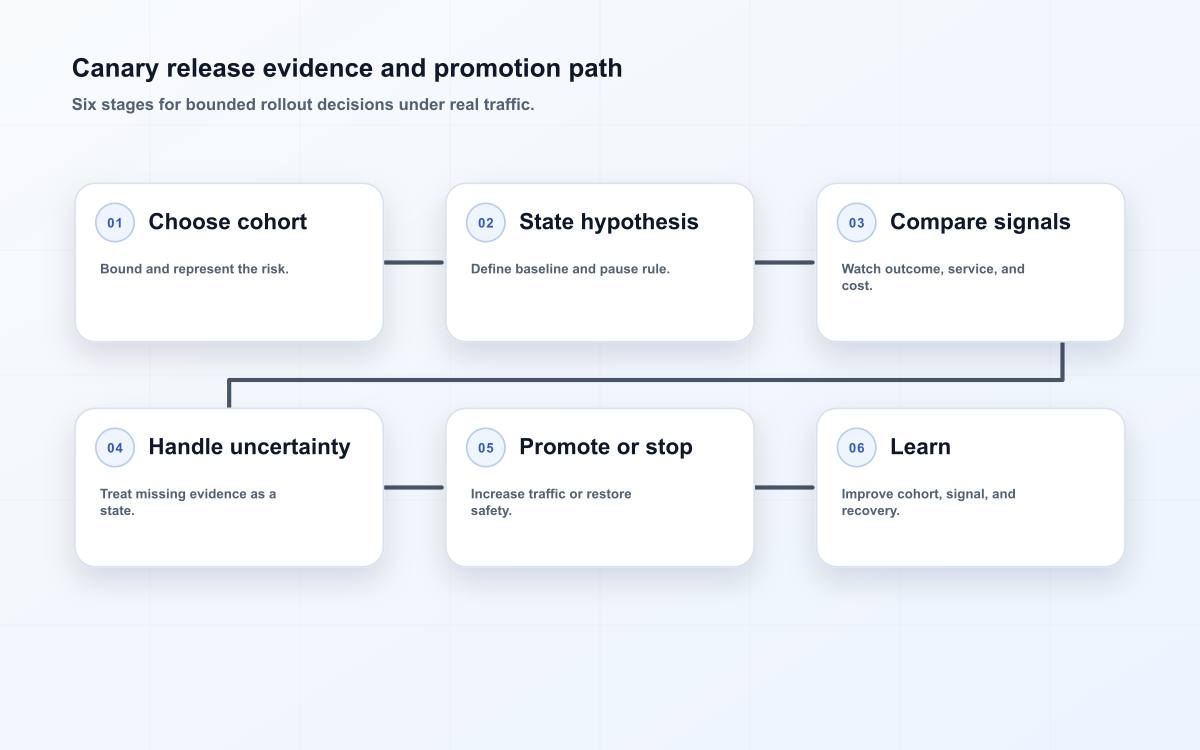 Canary release evidence and promotion path

Six stages for bounded rollout decisions under real traffic.

01 Choose cohort

Bound and represent the risk.

02 State hypothesis

Define baseline and pause rule.

03 Compare signals

Watch outcome, service, and cost.

04 Handle uncertainty

Treat missing evidence as a state.

05 Promote or stop

Increase traffic or restore safety.

06 Learn

Improve cohort, signal, and recovery.